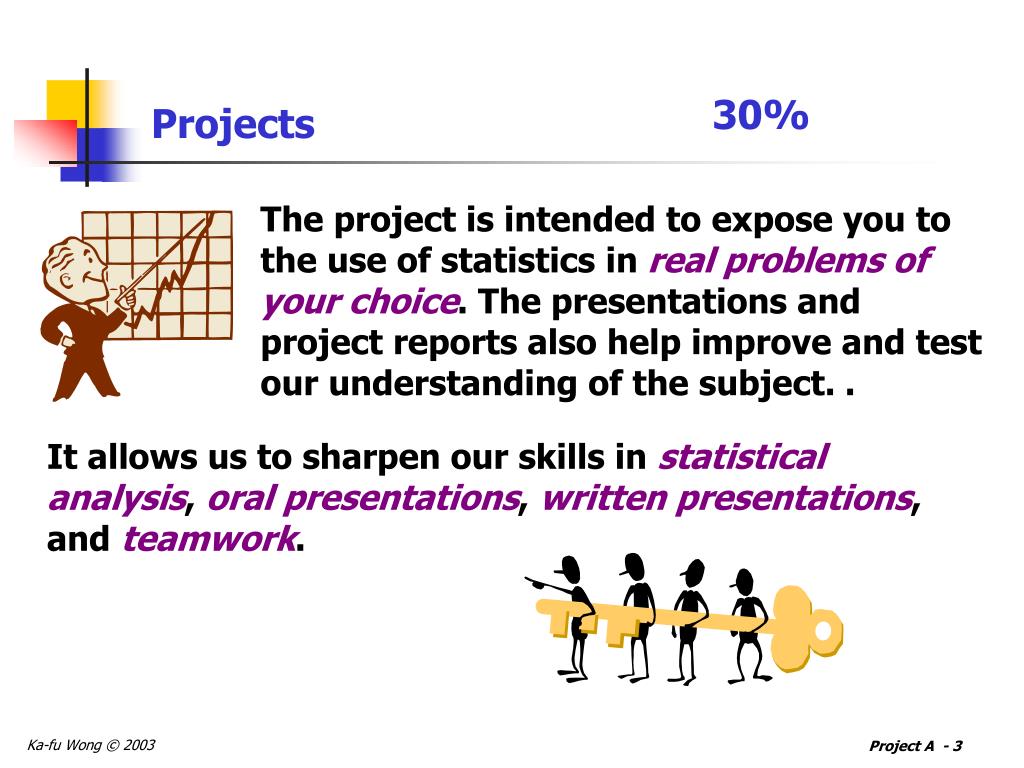 Projects

30%

The project is intended to expose you to the use of statistics in real problems of your choice. The presentations and project reports also help improve and test our understanding of the subject. .

It allows us to sharpen our skills in statistical analysis, oral presentations, written presentations, and teamwork.

Ka-fu Wong © 2003

Project A - 3